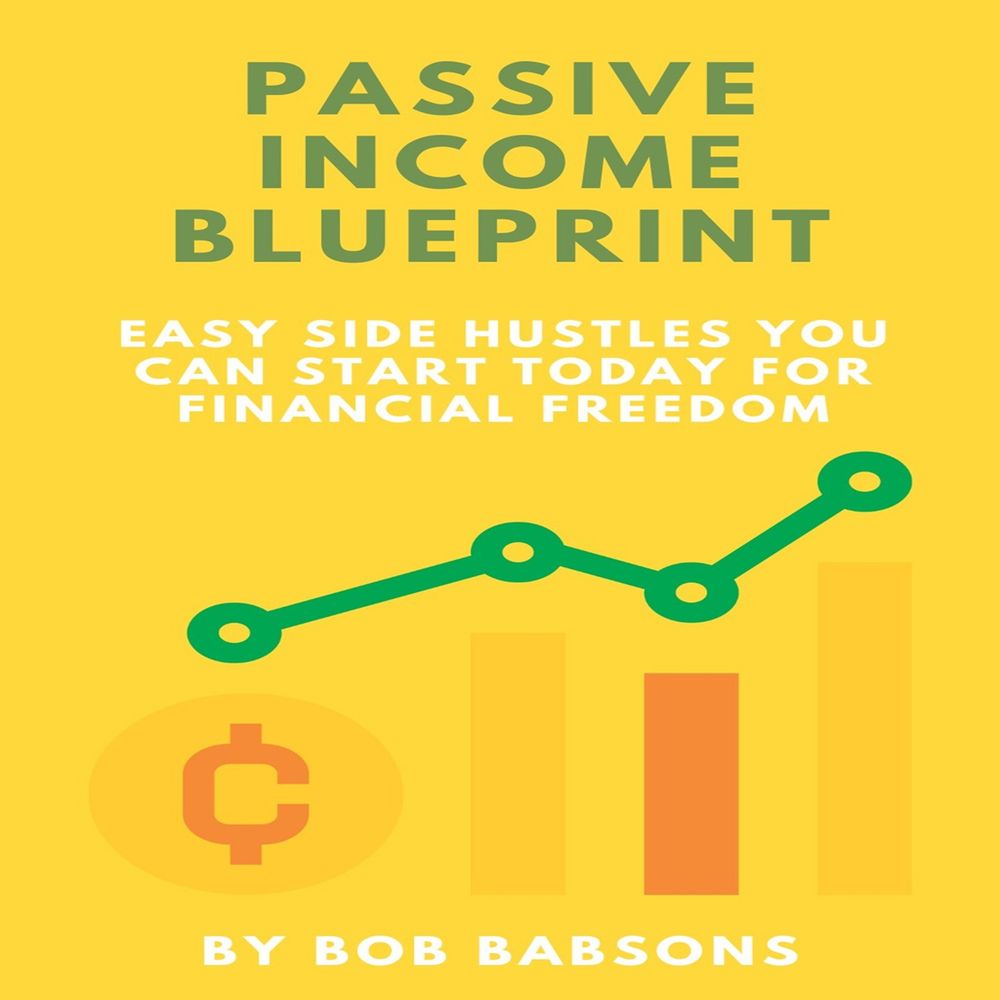 PASSIVE INCOME BLUEPRINT

EASY SIDE HUSTLES YOU CAN START TODAY FOR FINANCIAL FREEDOM

₵

BY BOB BABSONS